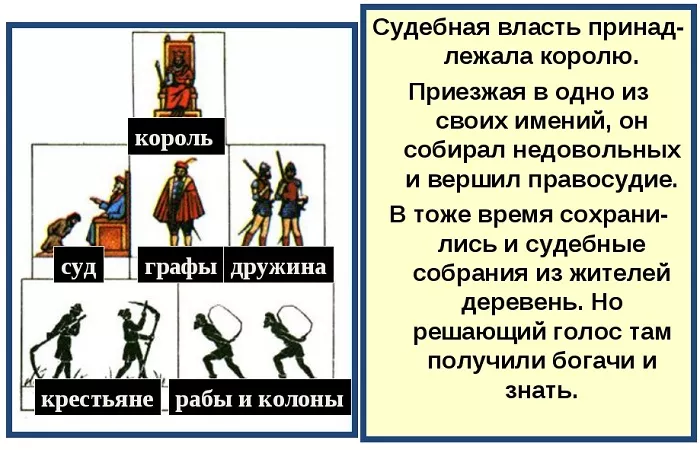 король

суд

графы

дружина

крестьяне

рабы и колоны

Судебная власть принадлежала королю.

Приезжая в одно из своих имений, он собирал недовольных и вершил правосудие.

В тоже время сохранились и судебные собрания из жителей деревень. Но решающий голос там получили богачи и знать.